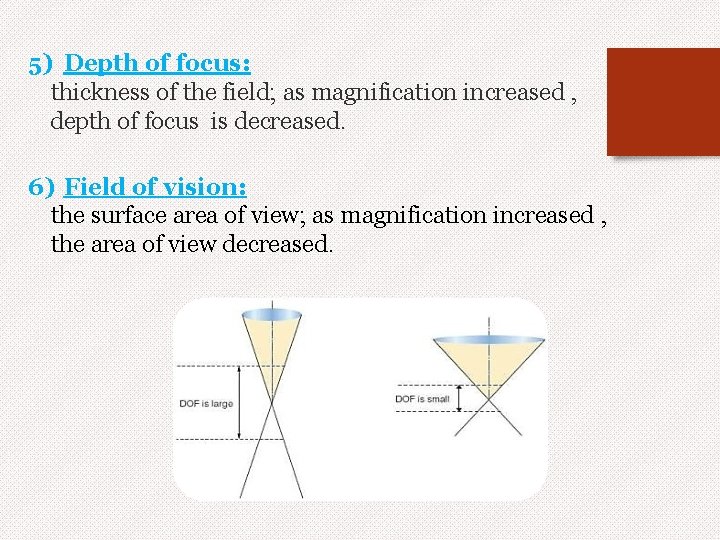 5) Depth of focus:
thickness of the field; as magnification increased , depth of focus is decreased.

6) Field of vision:
the surface area of view; as magnification increased , the area of view decreased.

DOF is large

DOF is small